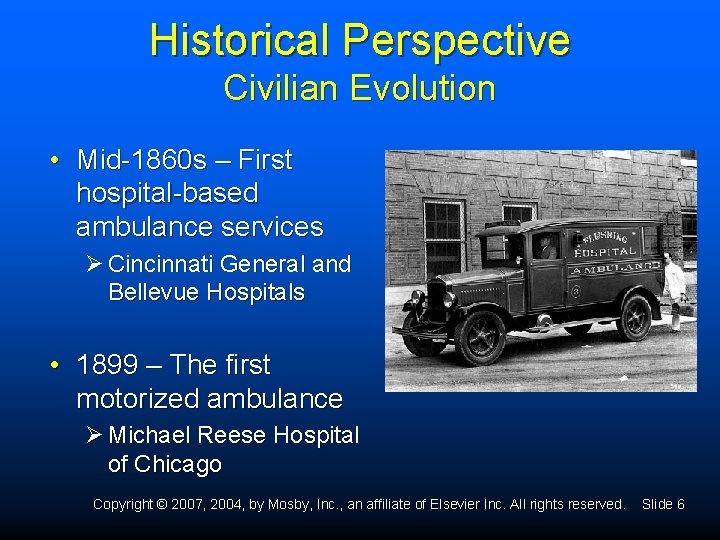 Historical Perspective
Civilian Evolution

• Mid-1860s – First hospital-based ambulance services
  ➢ Cincinnati General and Bellevue Hospitals

• 1899 – The first motorized ambulance
  ➢ Michael Reese Hospital of Chicago

FLUSHING HOSPITAL
AMBULANCE

Copyright © 2007, 2004, by Mosby, Inc., an affiliate of Elsevier Inc. All rights reserved. Slide 6